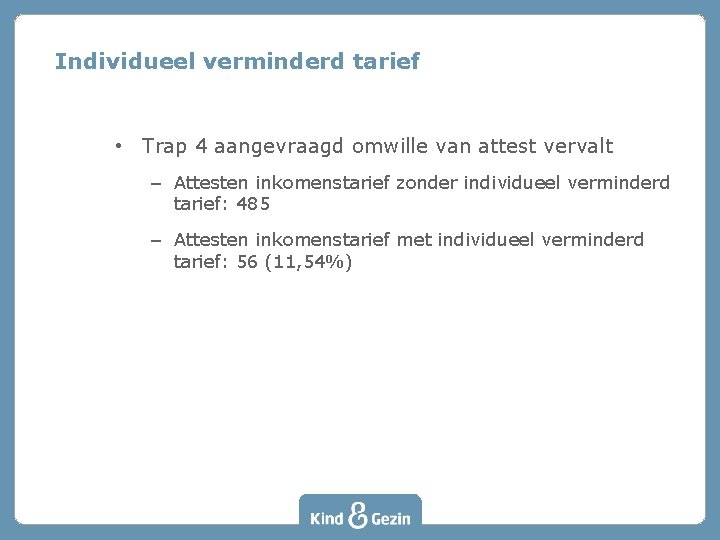 Individueel verminderd tarief

• Trap 4 aangevraagd omwille van attest vervalt
– Attesten inkomenstarief zonder individueel verminderd tarief: 485
– Attesten inkomenstarief met individueel verminderd tarief: 56 (11,54%)

Kind & Gezin